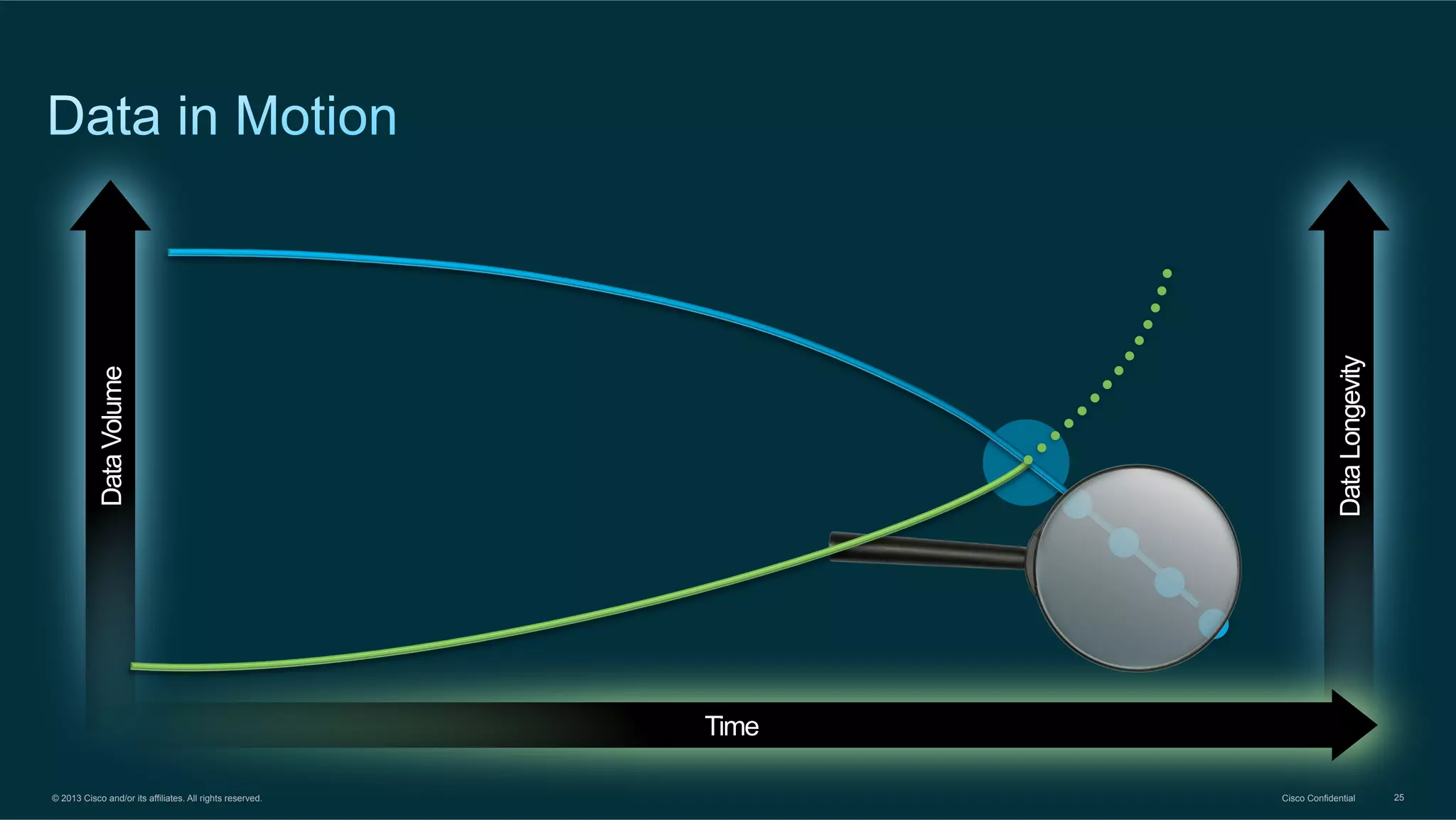 Data in Motion

Data Volume

Data Longevity

Time

© 2013 Cisco and/or its affiliates. All rights reserved.

Cisco Confidential

25